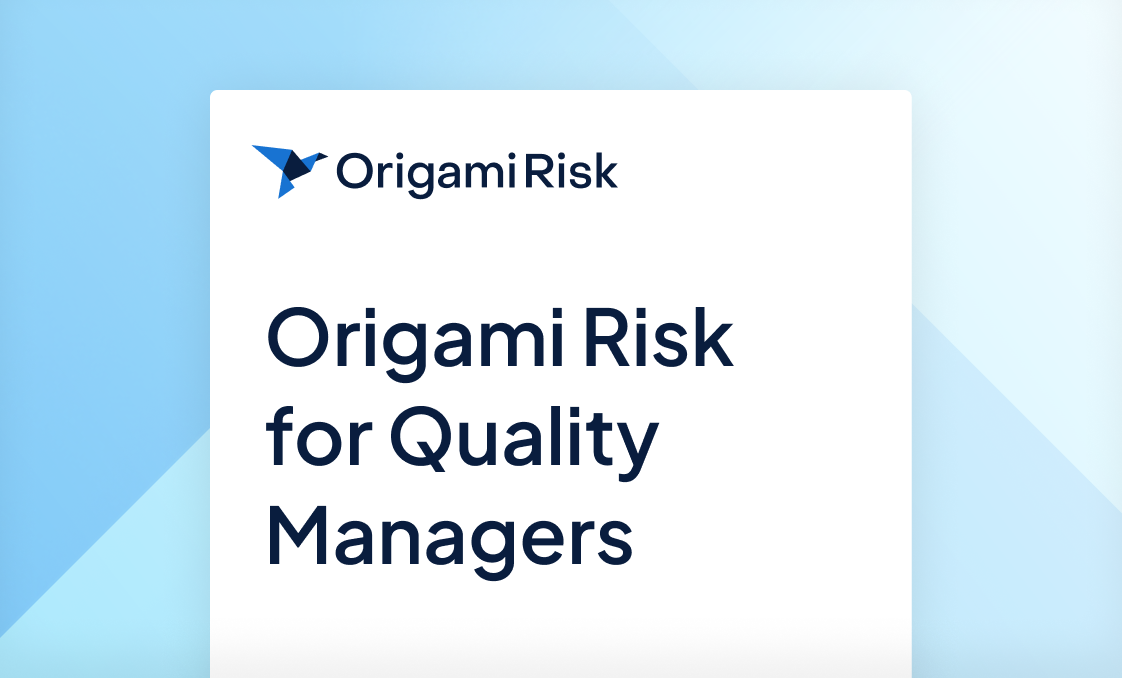 Origami Risk

Origami Risk for Quality Managers